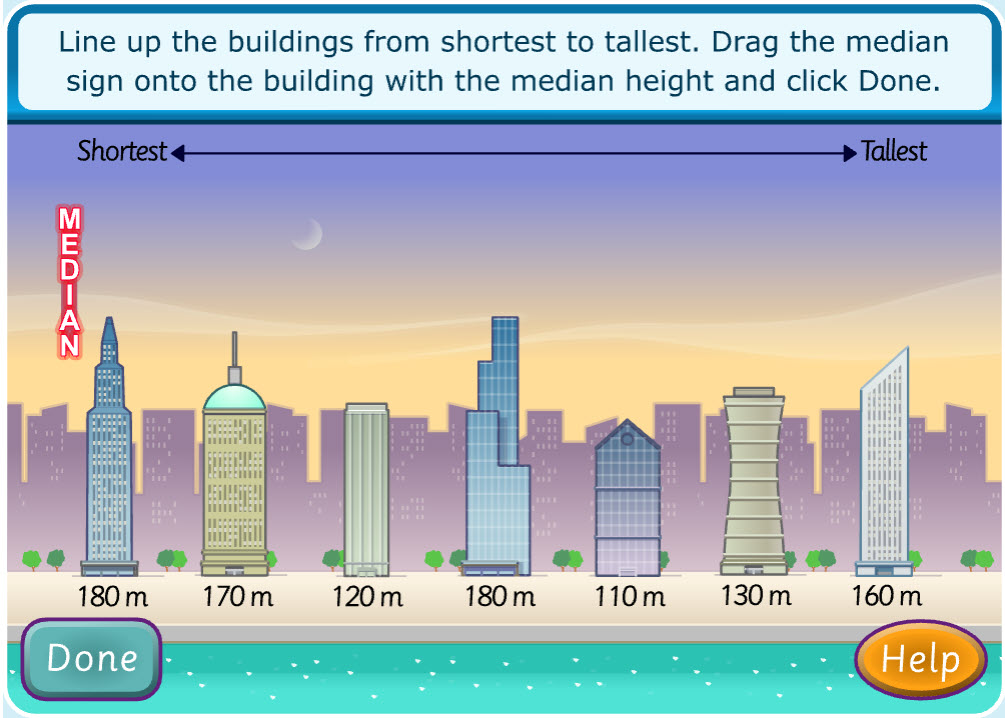 Line up the buildings from shortest to tallest. Drag the median sign onto the building with the median height and click Done.

Shortest Tallest

MEDIAN

180 m 170 m 120 m 180 m 110 m 130 m 160 m

Done

Help